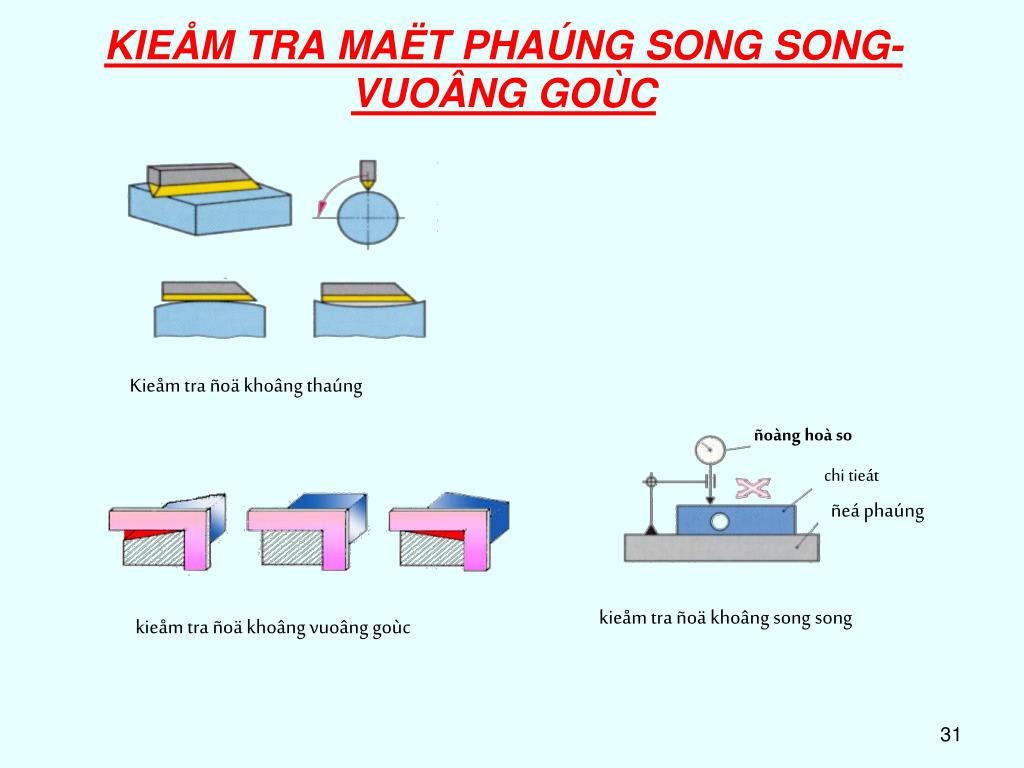 KIEÅM TRA MAËT PHAÚNG SONG SONG-VUOÂNG GOÙC

Kieåm tra ñoä khoâng thaúng

ñoàng hoà so

chi tieát

ñeá phaúng

kieåm tra ñoä khoâng vuoâng goùc

kieåm tra ñoä khoâng song song

31